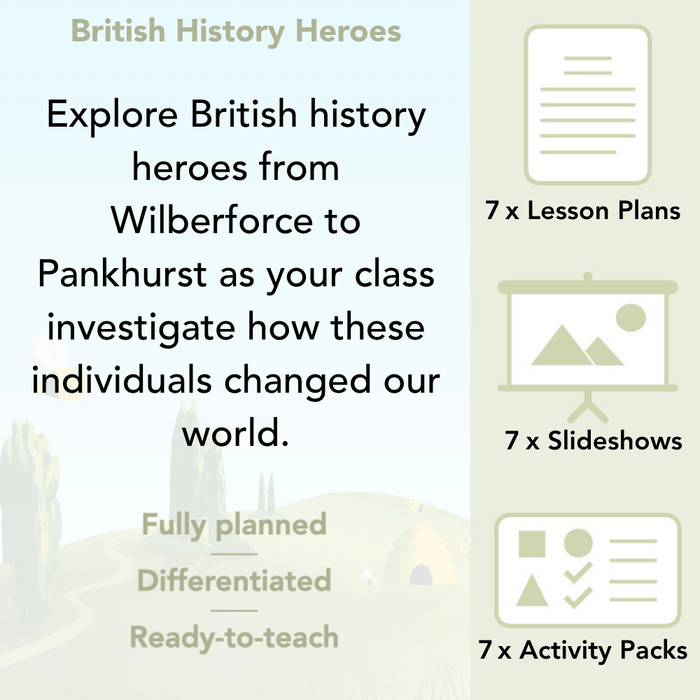 British History Heroes

Explore British history heroes from Wilberforce to Pankhurst as your class investigate how these individuals changed our world.

Fully planned

Differentiated

Ready-to-teach

7 x Lesson Plans

7 x Slideshows

7 x Activity Packs